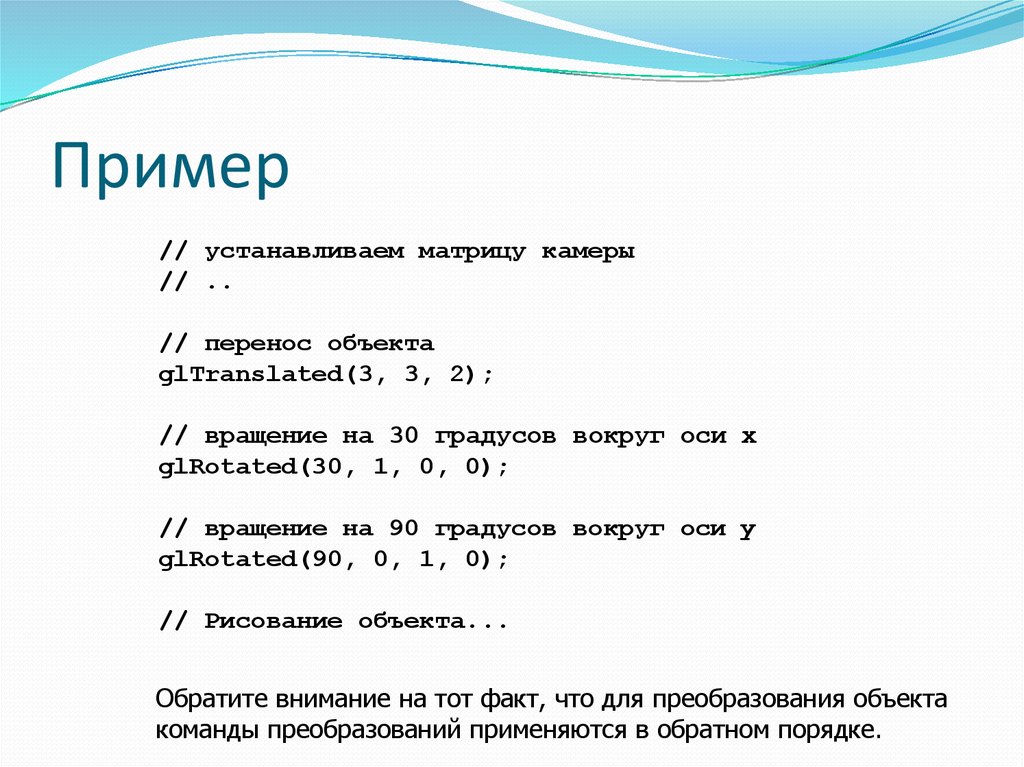 Пример

// устанавливаем матрицу камеры
// ..

// перенос объекта
glTranslated(3, 3, 2);

// вращение на 30 градусов вокруг оси x
glRotated(30, 1, 0, 0);

// вращение на 90 градусов вокруг оси y
glRotated(90, 0, 1, 0);

// Рисование объекта...

Обратите внимание на тот факт, что для преобразования объекта команды преобразований применяются в обратном порядке.